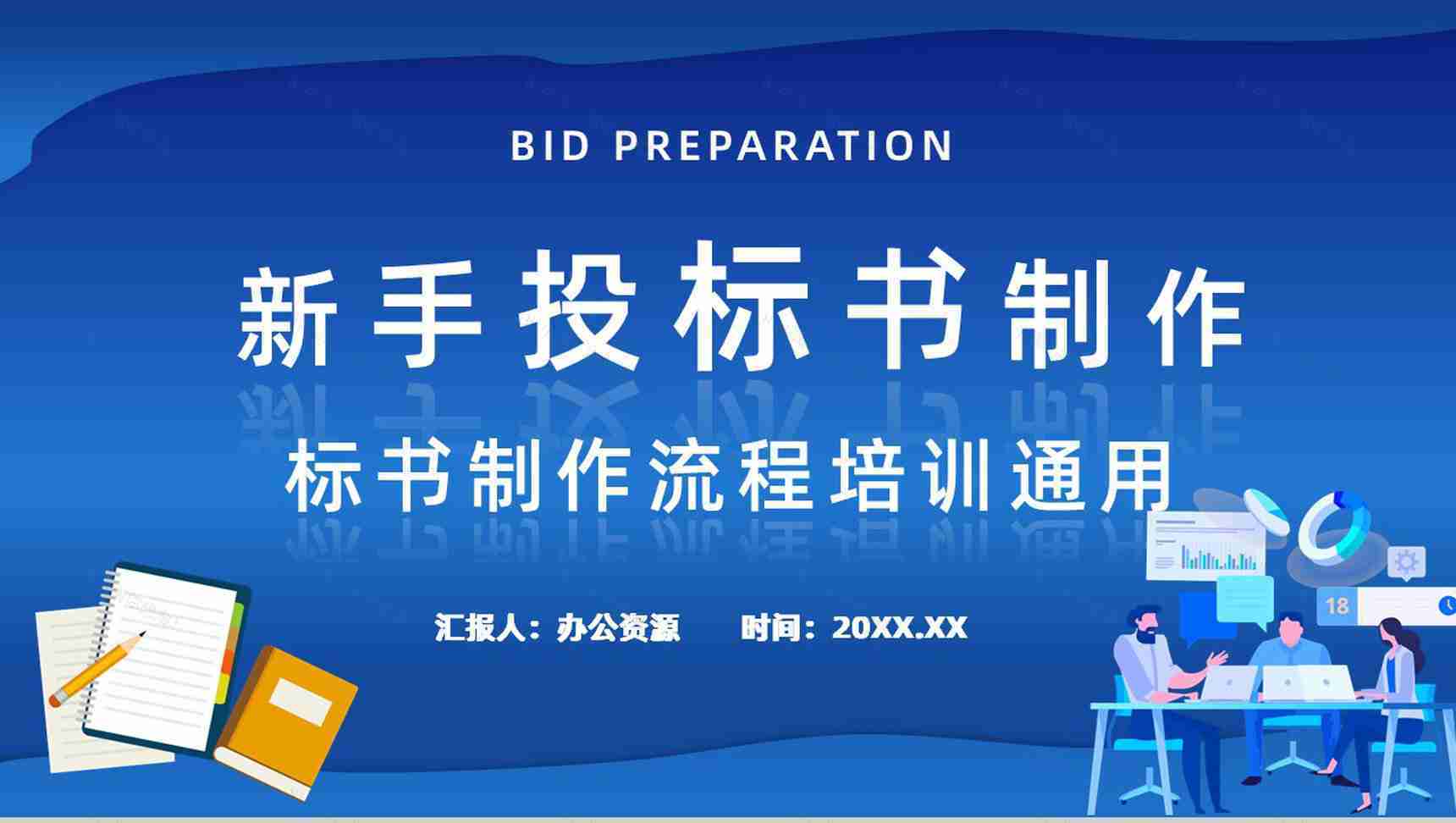 BID PREPARATION

新手投标书制作

标书制作流程培训通用

汇报人：办公资源　　时间：20XX.XX

18